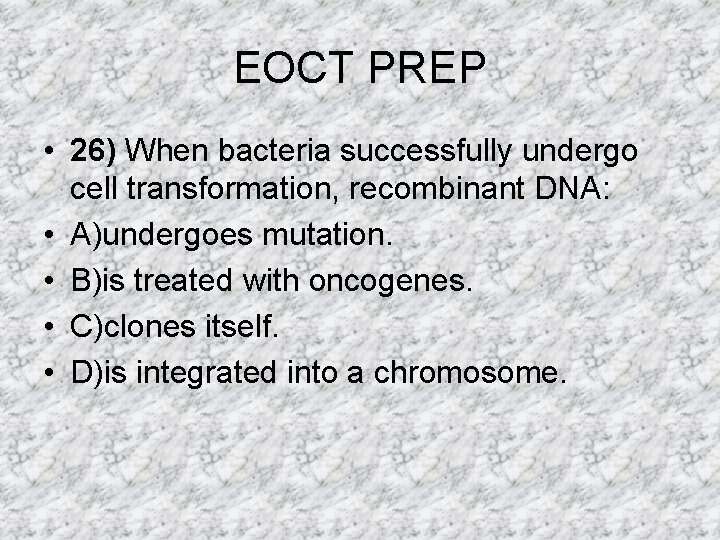 EOCT PREP

• 26) When bacteria successfully undergo cell transformation, recombinant DNA:
• A)undergoes mutation.
• B)is treated with oncogenes.
• C)clones itself.
• D)is integrated into a chromosome.